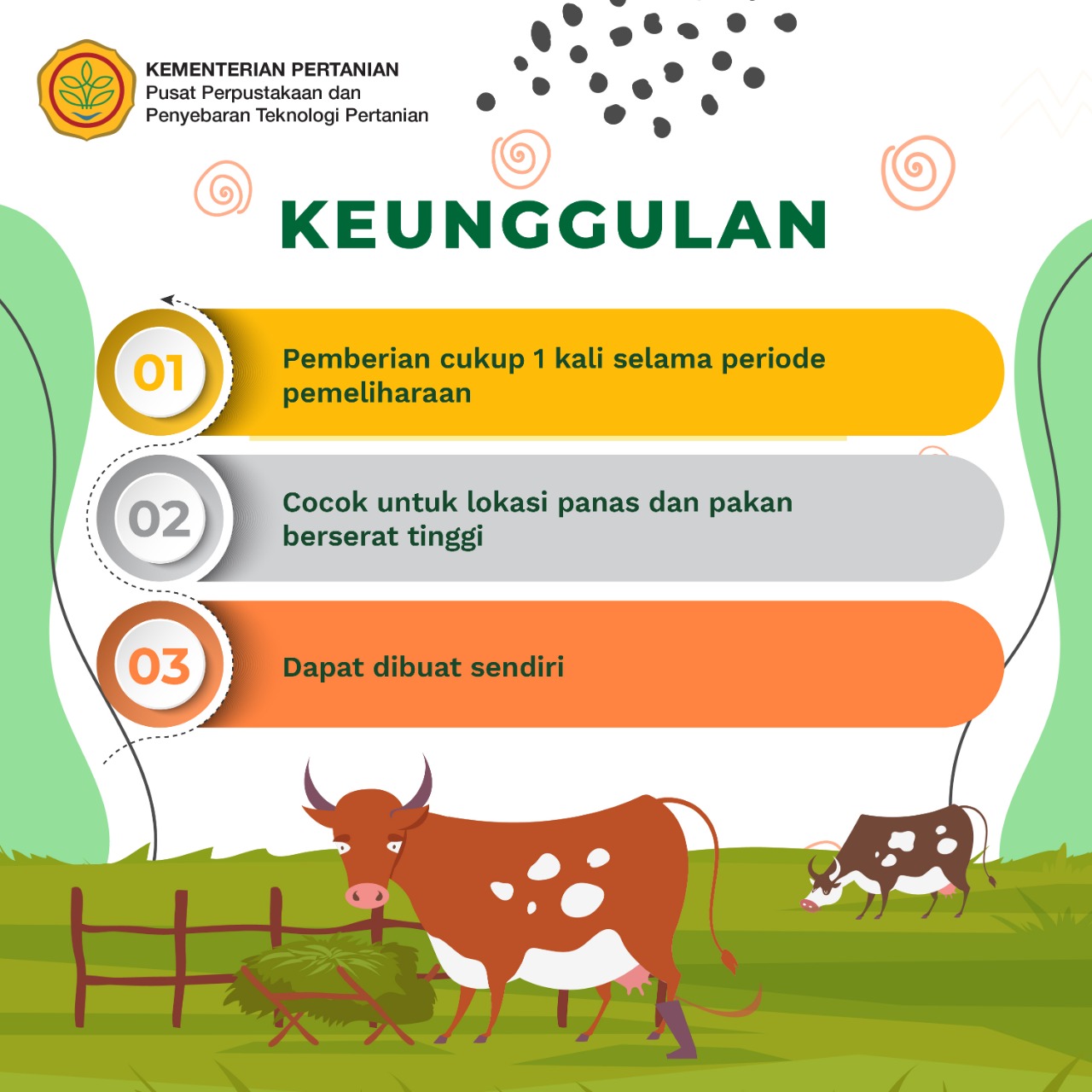 KEMENTERIAN PERTANIAN
Pusat Perpustakaan dan
Penyebaran Teknologi Pertanian

KEUNGGULAN

01
Pemberian cukup 1 kali selama periode pemeliharaan

02
Cocok untuk lokasi panas dan pakan berserat tinggi

03
Dapat dibuat sendiri